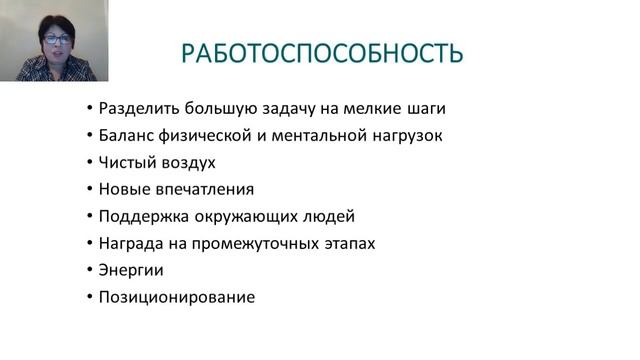 РАБОТОСПОСОБНОСТЬ

• Разделить большую задачу на мелкие шаги
• Баланс физической и ментальной нагрузок
• Чистый воздух
• Новые впечатления
• Поддержка окружающих людей
• Награда на промежуточных этапах
• Энергии
• Позиционирование